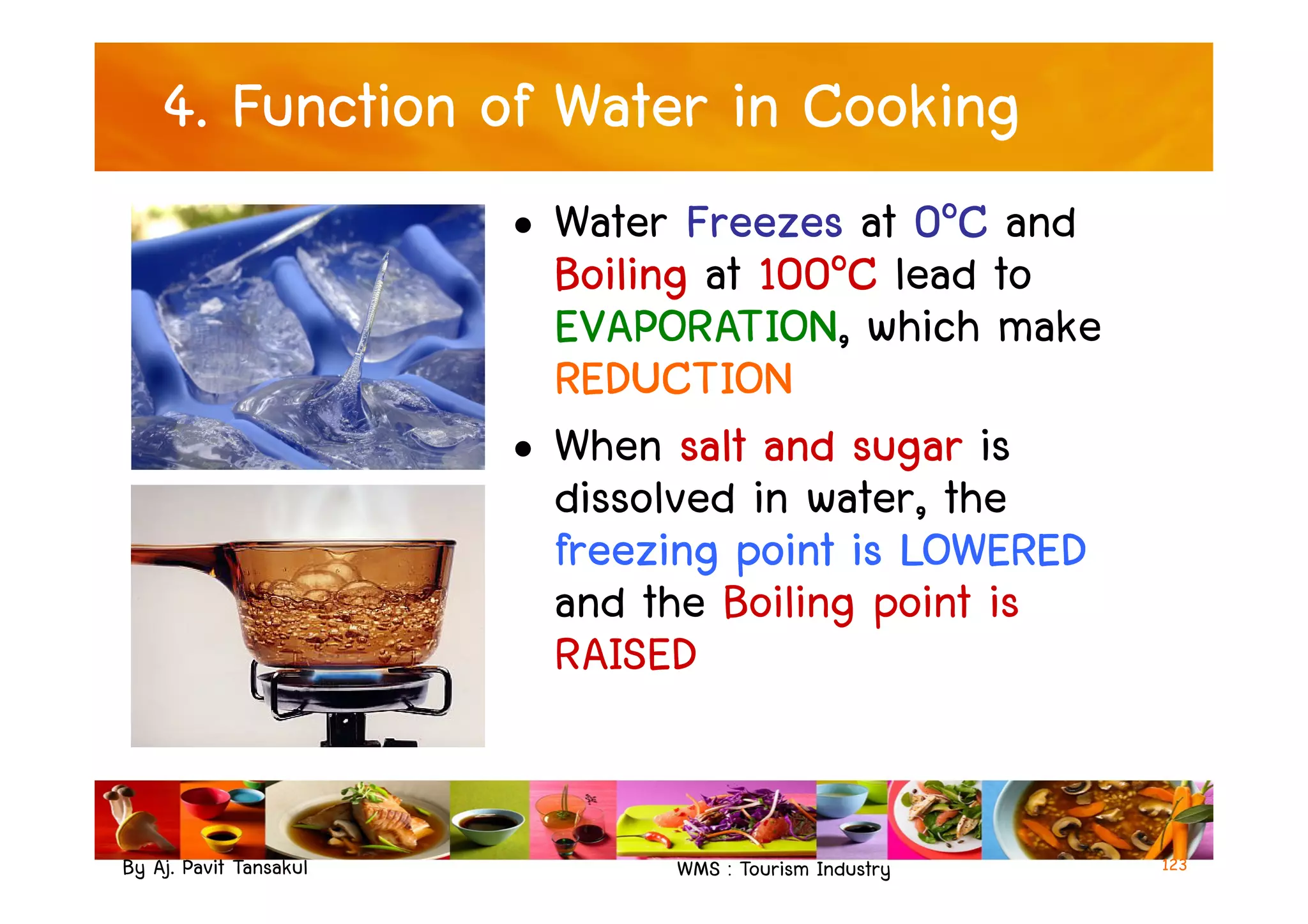 4. Function of Water in Cooking

• Water Freezes at 0°C and Boiling at 100°C lead to EVAPORATION, which make REDUCTION

• When salt and sugar is dissolved in water, the freezing point is LOWERED and the Boiling point is RAISED

By Aj. Pavit Tansakul

WMS : Tourism Industry

123